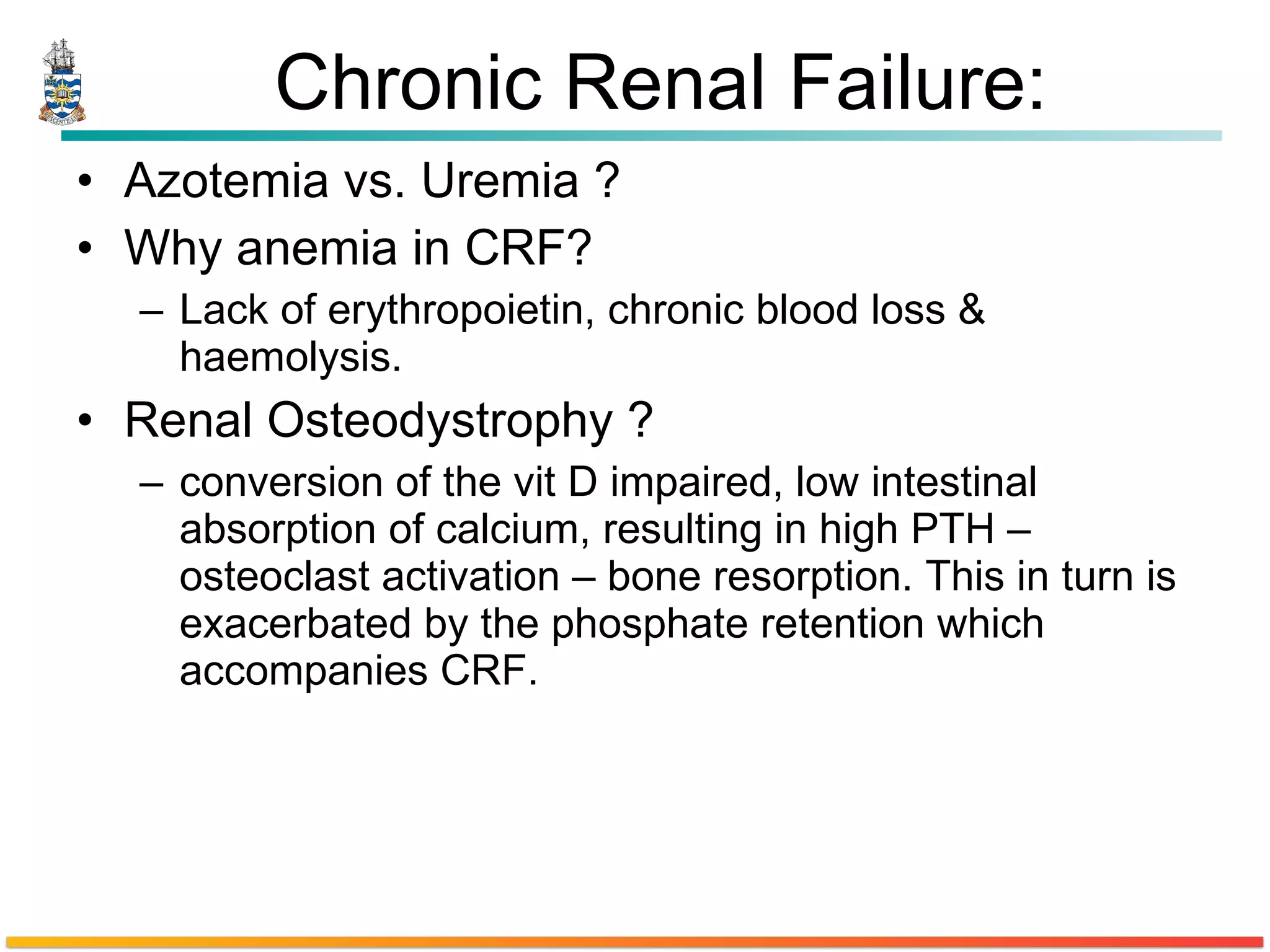 Chronic Renal Failure:

• Azotemia vs. Uremia ?
• Why anemia in CRF?
– Lack of erythropoietin, chronic blood loss & haemolysis.
• Renal Osteodystrophy ?
– conversion of the vit D impaired, low intestinal absorption of calcium, resulting in high PTH – osteoclast activation – bone resorption. This in turn is exacerbated by the phosphate retention which accompanies CRF.